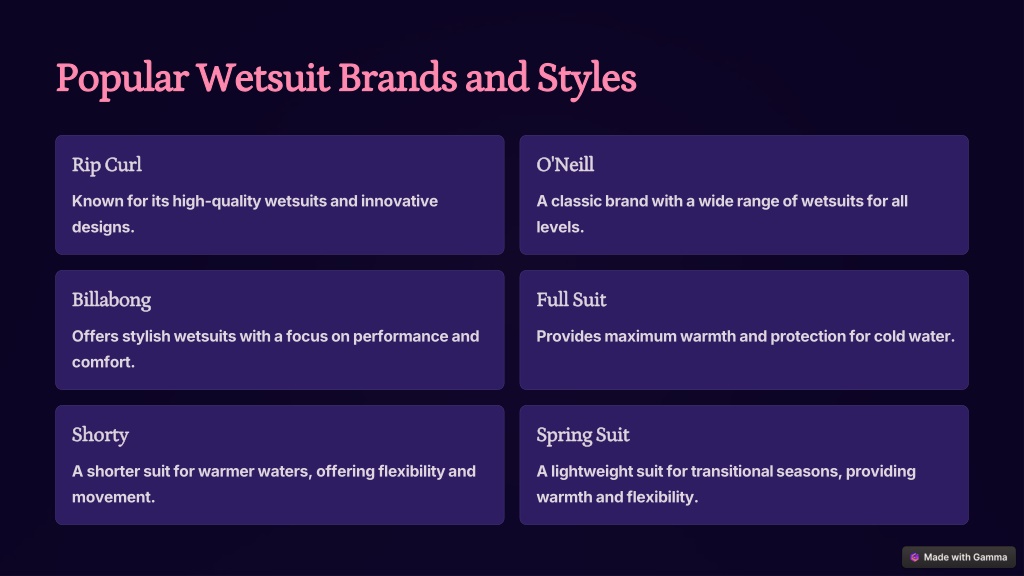 Popular Wetsuit Brands and Styles

Rip Curl

Known for its high-quality wetsuits and innovative designs.

O'Neill

A classic brand with a wide range of wetsuits for all levels.

Billabong

Offers stylish wetsuits with a focus on performance and comfort.

Full Suit

Provides maximum warmth and protection for cold water.

Shorty

A shorter suit for warmer waters, offering flexibility and movement.

Spring Suit

A lightweight suit for transitional seasons, providing warmth and flexibility.

Made with Gamma